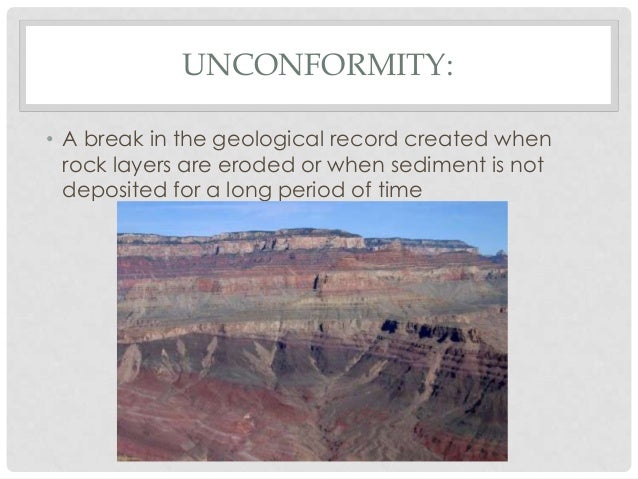 UNCONFORMITY:

• A break in the geological record created when rock layers are eroded or when sediment is not deposited for a long period of time